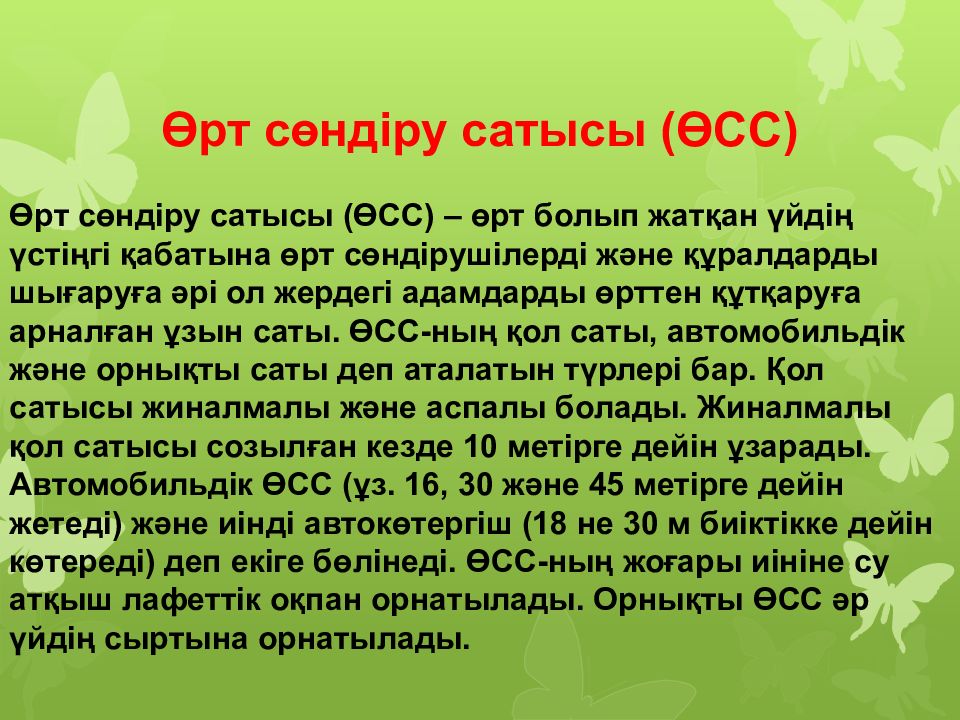 Өрт сөндіру сатысы (ӨСС)

Өрт сөндіру сатысы (ӨСС) – өрт болып жатқан үйдің үстіңгі қабатына өрт сөндірушілерді және құралдарды шығаруға әрі ол жердегі адамдарды өрттен құтқаруға арналған ұзын саты. ӨСС-ның қол саты, автомобильдік және орнықты саты деп аталатын түрлері бар. Қол сатысы жиналмалы және аспалы болады. Жиналмалы қол сатысы созылған кезде 10 метірге дейін ұзарады. Автомобильдік ӨСС (ұз. 16, 30 және 45 метірге дейін жетеді) және иінді автокөтергіш (18 не 30 м биіктікке дейін көтереді) деп екіге бөлінеді. ӨСС-ның жоғары иініне су атқыш лафеттік оқпан орнатылады. Орнықты ӨСС әр үйдің сыртына орнатылады.